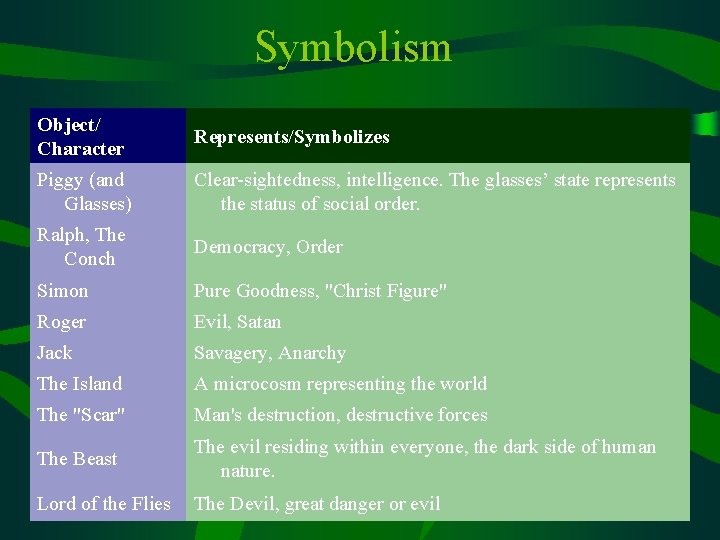 Symbolism

| Object/ Character | Represents/Symbolizes |
|---|---|
| Piggy (and Glasses) | Clear-sightedness, intelligence. The glasses’ state represents the status of social order. |
| Ralph, The Conch | Democracy, Order |
| Simon | Pure Goodness, "Christ Figure" |
| Roger | Evil, Satan |
| Jack | Savagery, Anarchy |
| The Island | A microcosm representing the world |
| The "Scar" | Man's destruction, destructive forces |
| The Beast | The evil residing within everyone, the dark side of human nature. |
| Lord of the Flies | The Devil, great danger or evil |